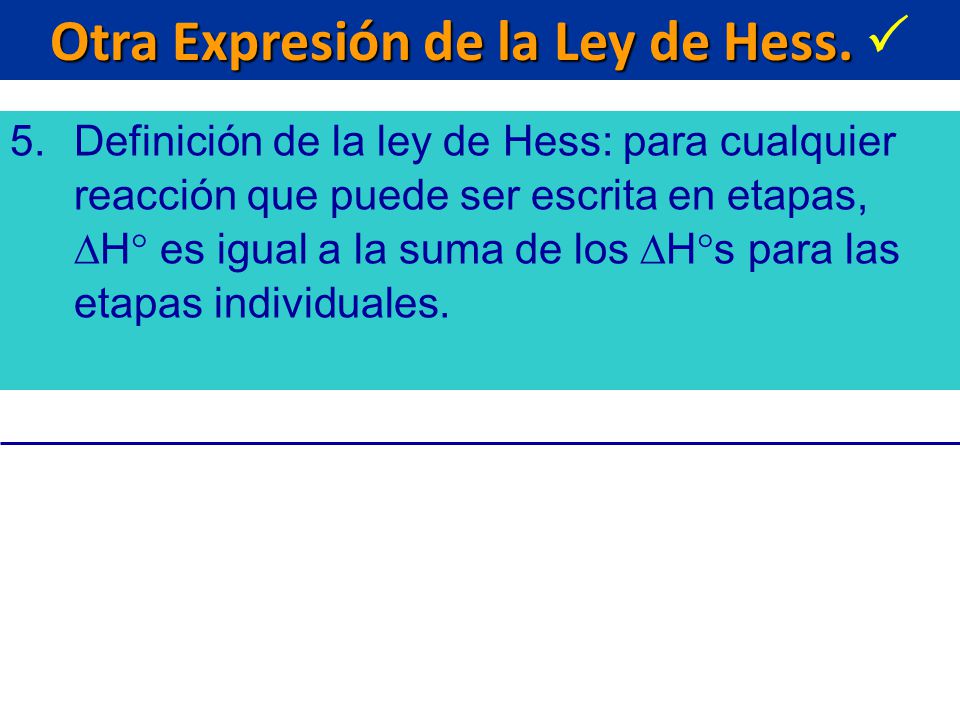 Otra Expresión de la Ley de Hess. ✓

5. Definición de la ley de Hess: para cualquier reacción que puede ser escrita en etapas, $\Delta H^\circ$ es igual a la suma de los $\Delta H^\circ$s para las etapas individuales.